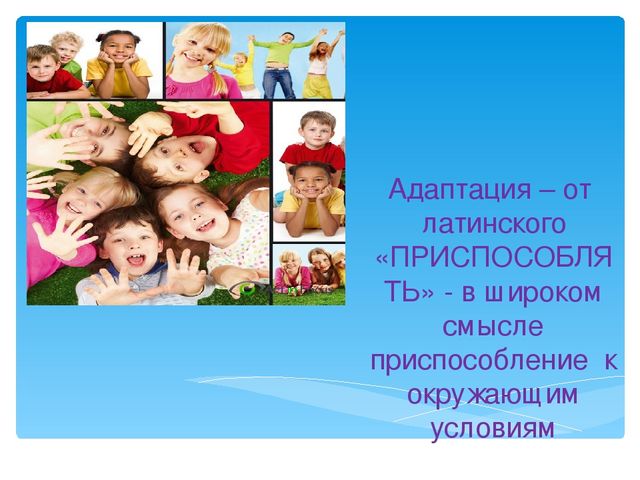 Адаптация – от латинского «ПРИСПОСОБЛЯТЬ» - в широком смысле приспособление к окружающим условиям